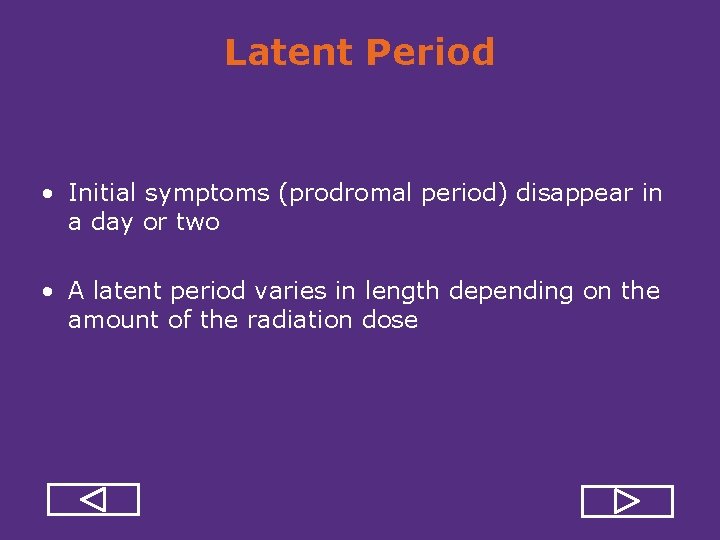 Latent Period

• Initial symptoms (prodromal period) disappear in a day or two

• A latent period varies in length depending on the amount of the radiation dose